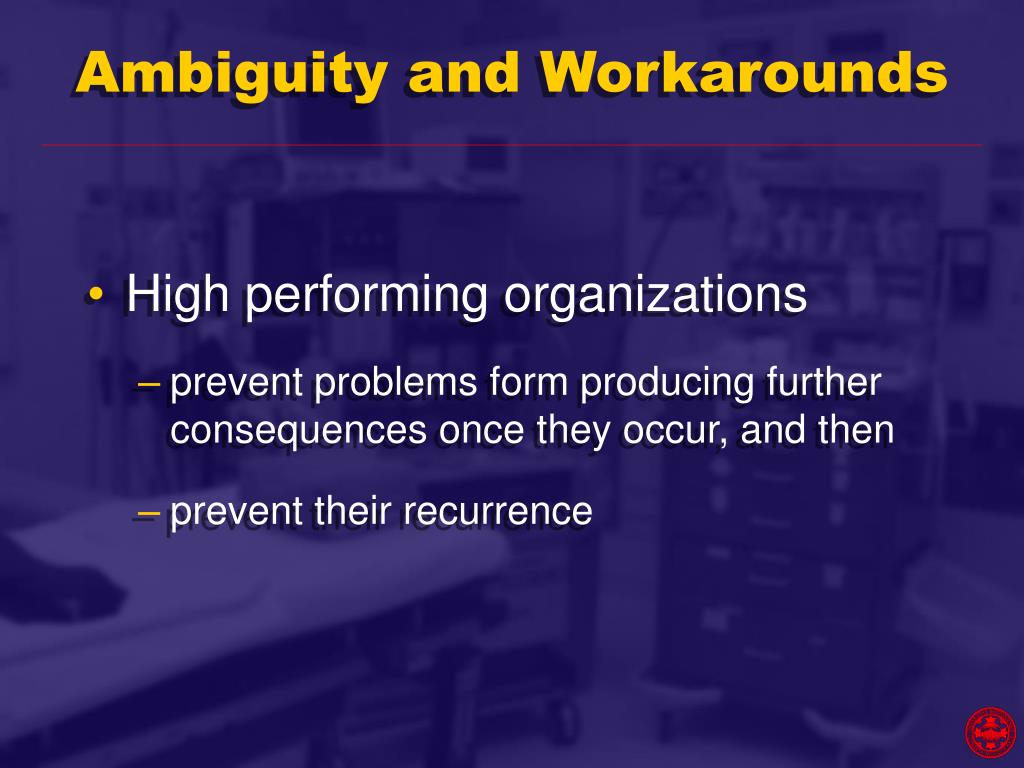 Ambiguity and Workarounds

• High performing organizations

– prevent problems form producing further consequences once they occur, and then

– prevent their recurrence